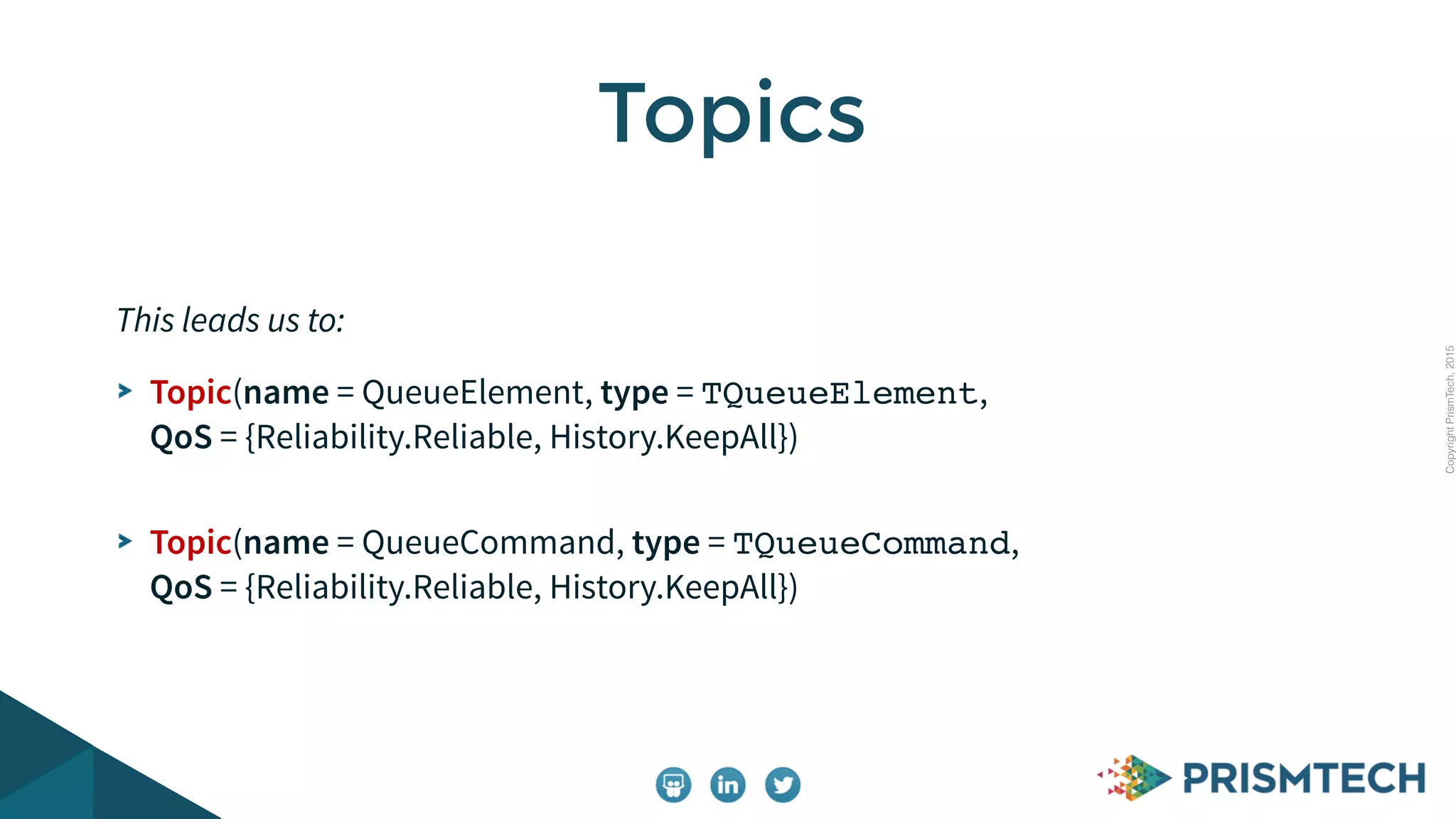 Topics

This leads us to:

Topic(name = QueueElement, type = TQueueElement, QoS = {Reliability.Reliable, History.KeepAll})

Topic(name = QueueCommand, type = TQueueCommand, QoS = {Reliability.Reliable, History.KeepAll})

Copyright PrismTech, 2015

in

PRISMTECH